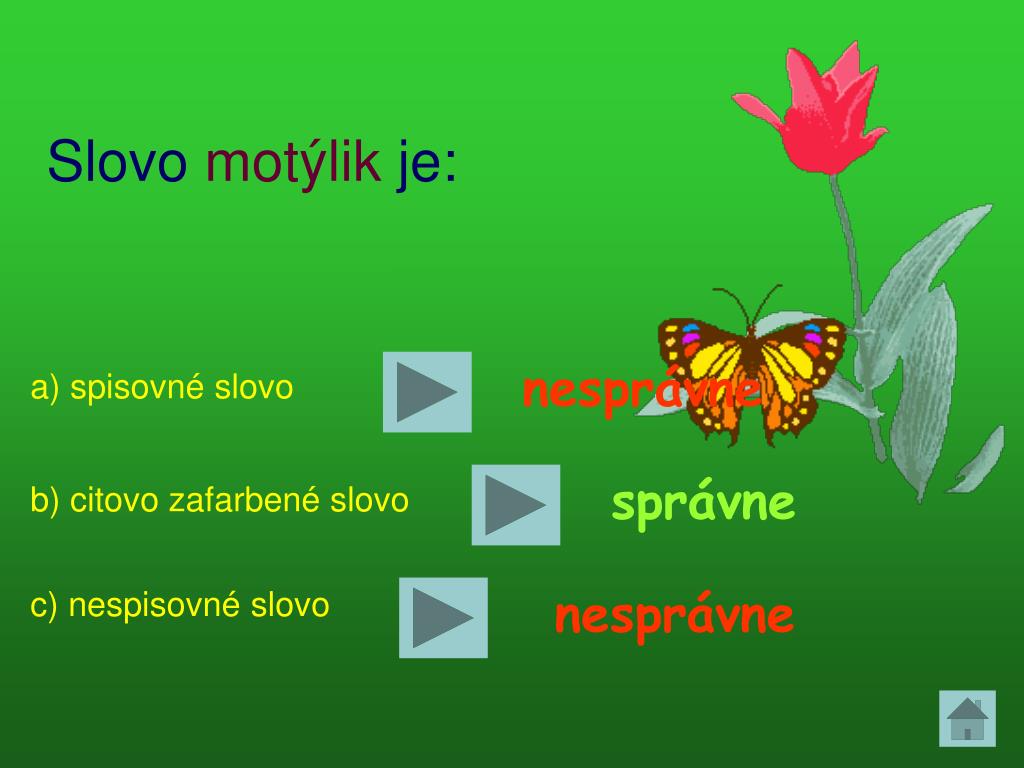 Slovo motýlik je:

a) spisovné slovo

nesprávne

b) citovo zafarbené slovo

správne

c) nespisovné slovo

nesprávne